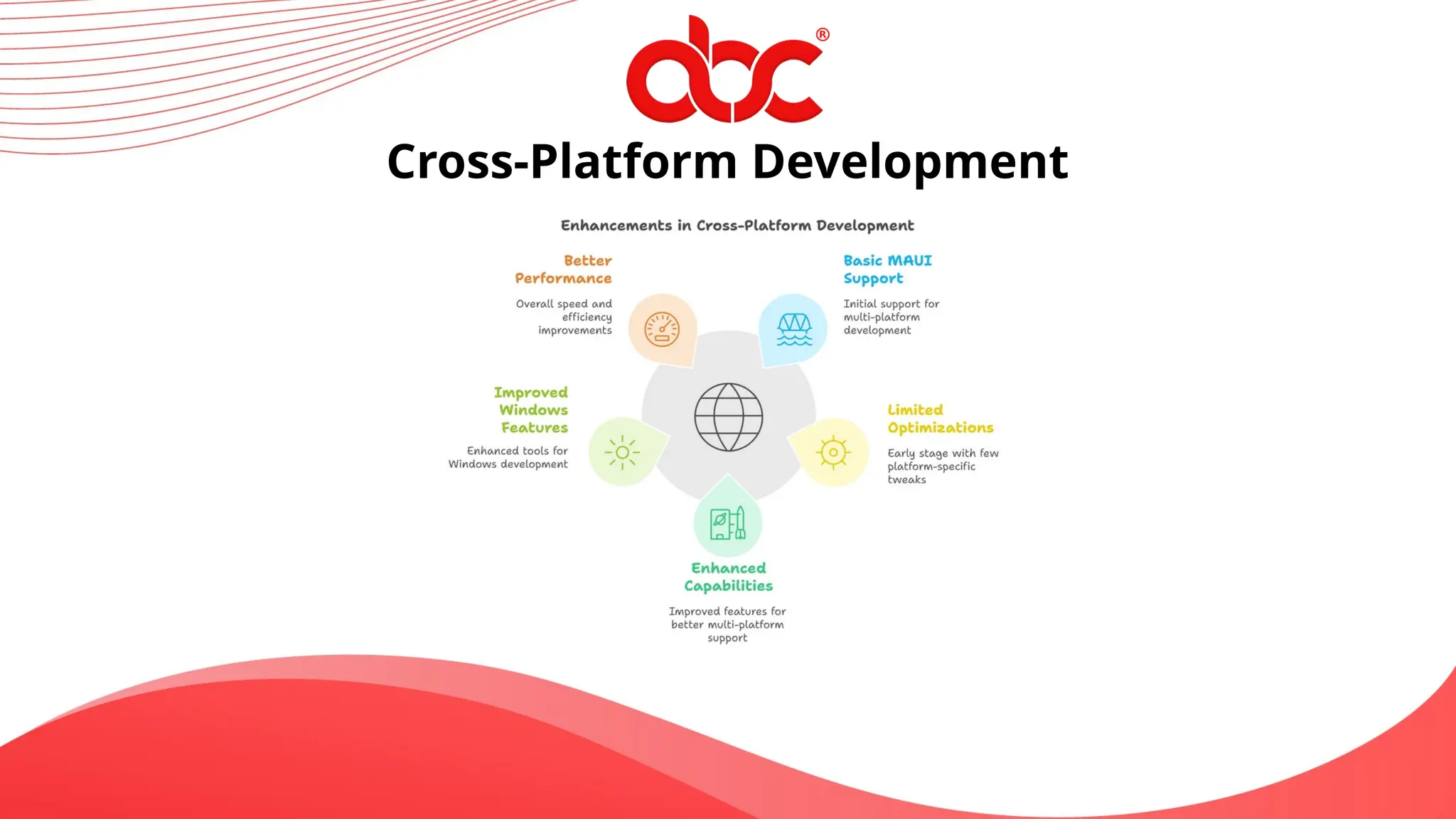 abc®

Cross-Platform Development

Enhancements in Cross-Platform Development

Better Performance

Overall speed and efficiency improvements

Basic MAUI Support

Initial support for multi-platform development

Improved Windows Features

Enhanced tools for Windows development

Limited Optimizations

Early stage with few platform-specific tweaks

Enhanced Capabilities

Improved features for better multi-platform support